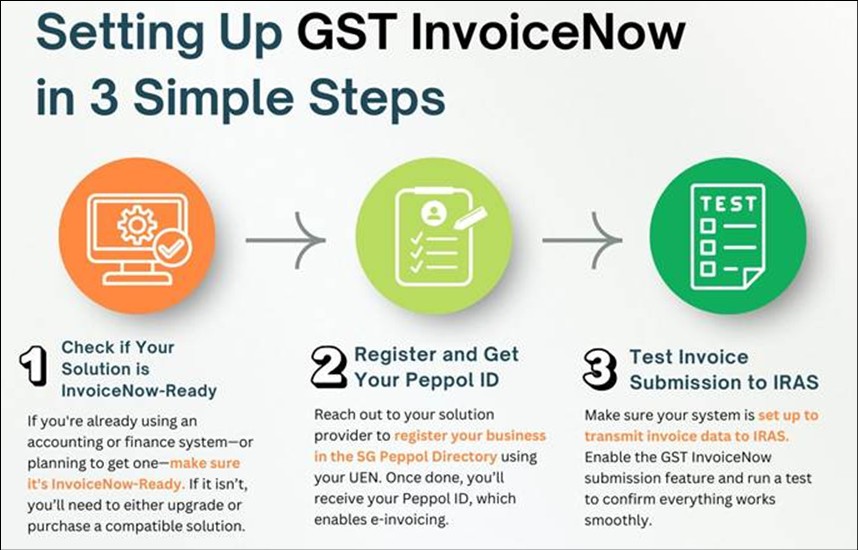 Setting Up GST InvoiceNow in 3 Simple Steps

TEST

1 Check if Your Solution is InvoiceNow-Ready

If you're already using an accounting or finance system—or planning to get one—make sure it's InvoiceNow-Ready. If it isn't, you'll need to either upgrade or purchase a compatible solution.

2 Register and Get Your Peppol ID

Reach out to your solution provider to register your business in the SG Peppol Directory using your UEN. Once done, you'll receive your Peppol ID, which enables e-invoicing.

3 Test Invoice Submission to IRAS

Make sure your system is set up to transmit invoice data to IRAS. Enable the GST InvoiceNow submission feature and run a test to confirm everything works smoothly.